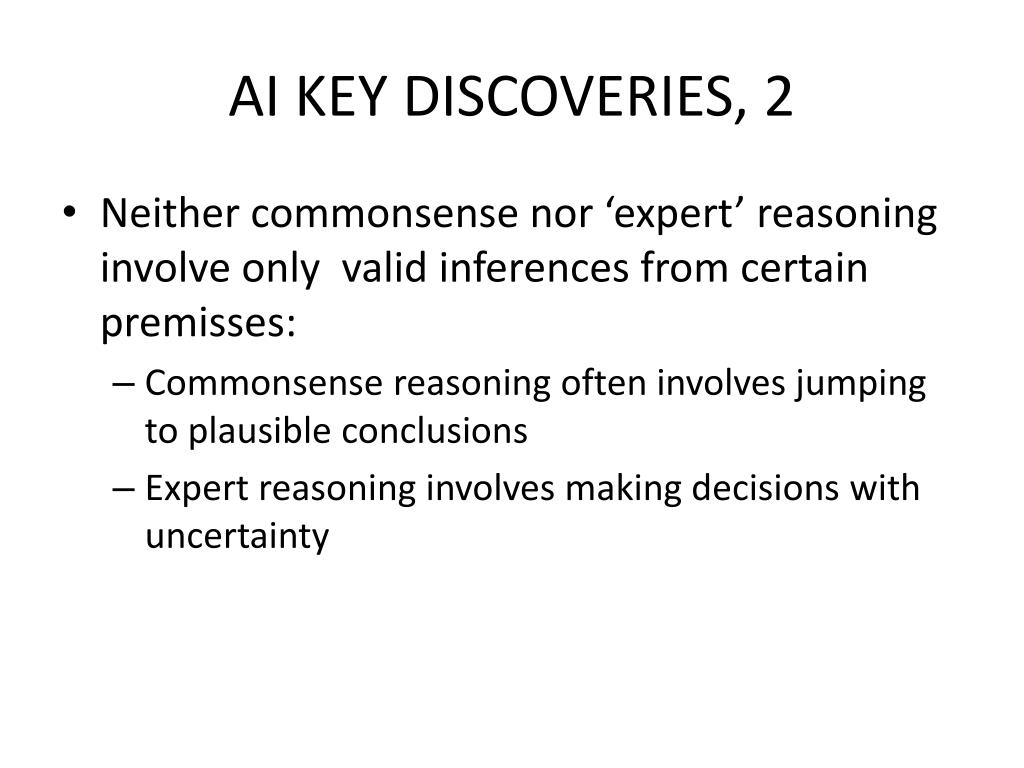 AI KEY DISCOVERIES, 2

• Neither commonsense nor ‘expert’ reasoning involve only valid inferences from certain premisses:
– Commonsense reasoning often involves jumping to plausible conclusions
– Expert reasoning involves making decisions with uncertainty